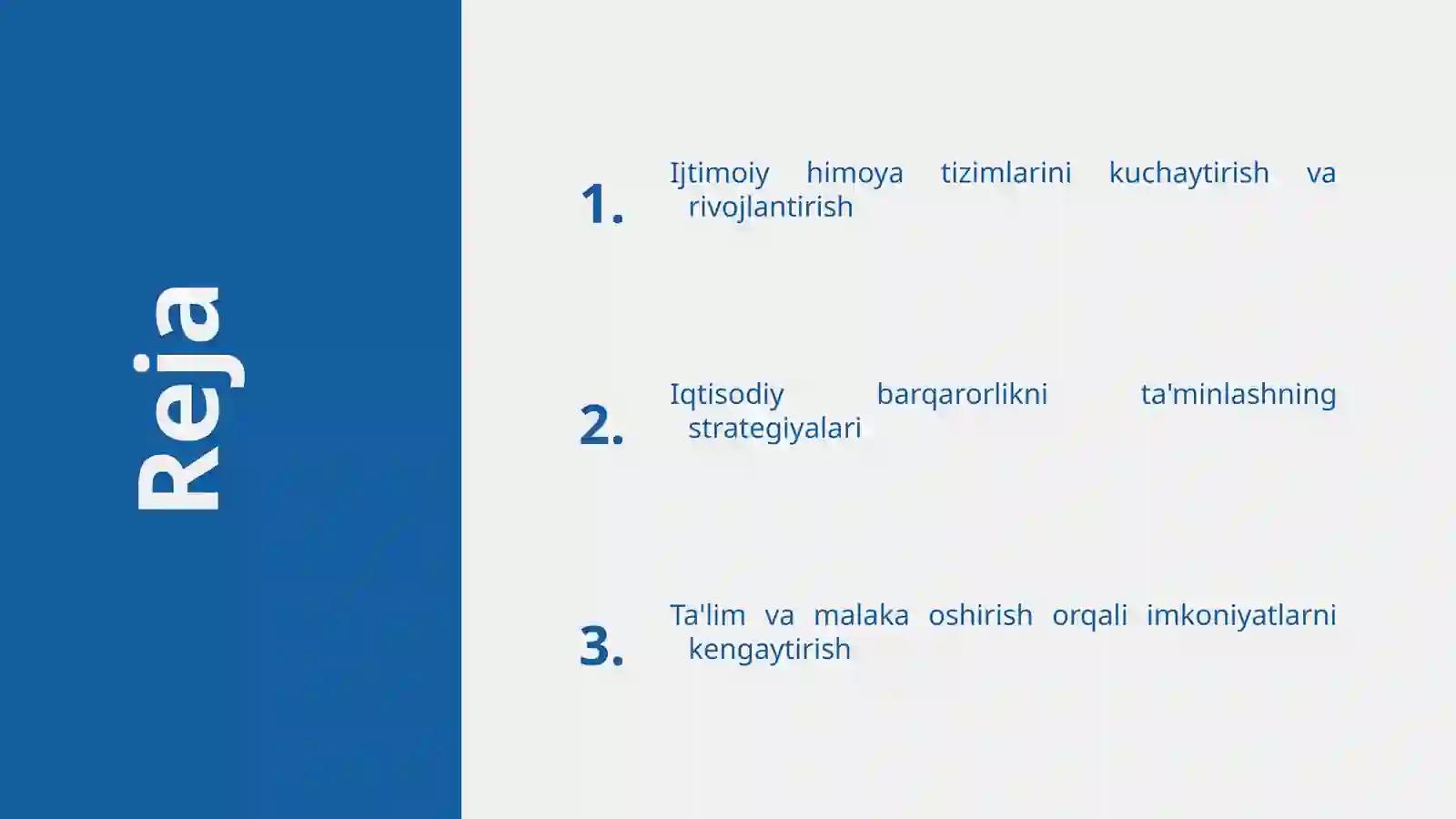 Reja

1. Ijtimoiy himoya tizimlarini kuchaytirish va rivojlantirish

2. Iqtisodiy barqarorlikni ta'minlashning strategiyalari

3. Ta'lim va malaka oshirish orqali imkoniyatlarni kengaytirish